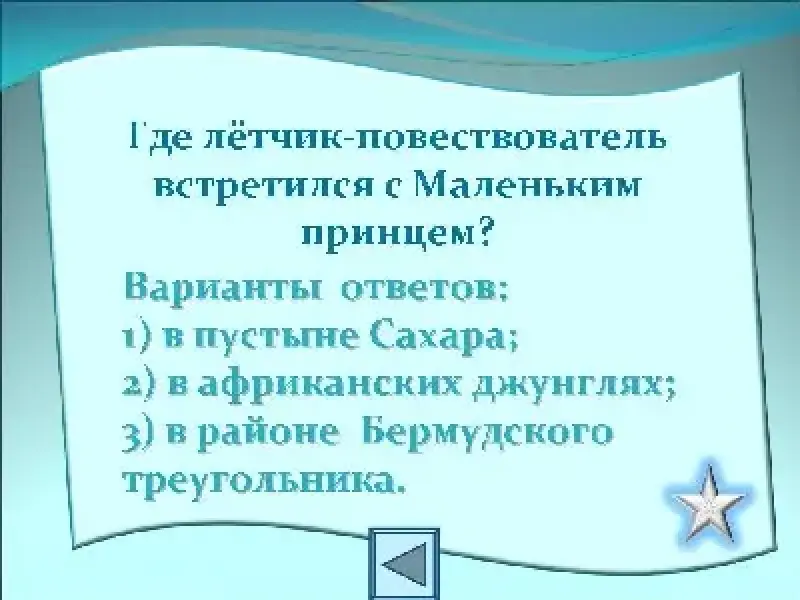 Где лётчик-повествователь встретился с Маленьким принцем?

Варианты ответов:
1) в пустыне Сахара;
2) в африканских джунглях;
3) в районе Бермудского треугольника.